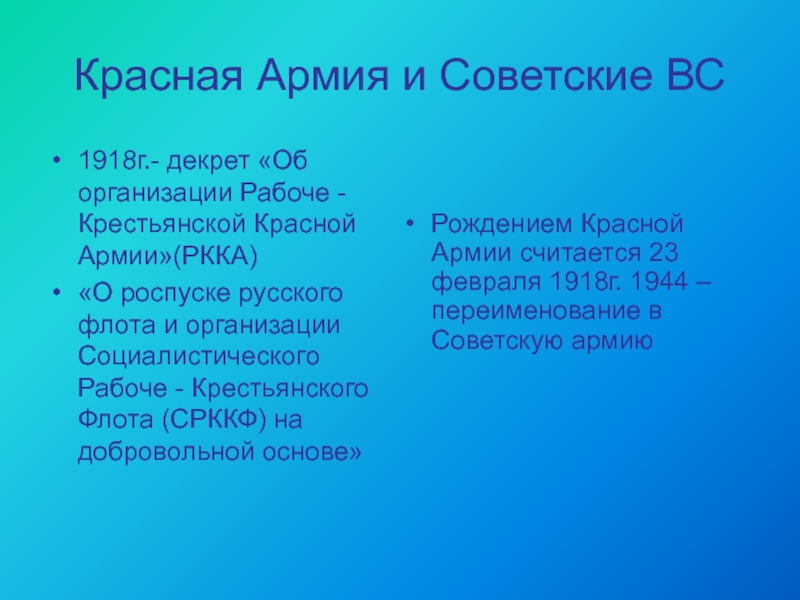 Красная Армия и Советские ВС

• 1918г.- декрет «Об организации Рабоче - Крестьянской Красной Армии»(РККА)
• «О роспуске русского флота и организации Социалистического Рабоче - Крестьянского Флота (СРККФ) на добровольной основе»

• Рождением Красной Армии считается 23 февраля 1918г. 1944 – переименование в Советскую армию